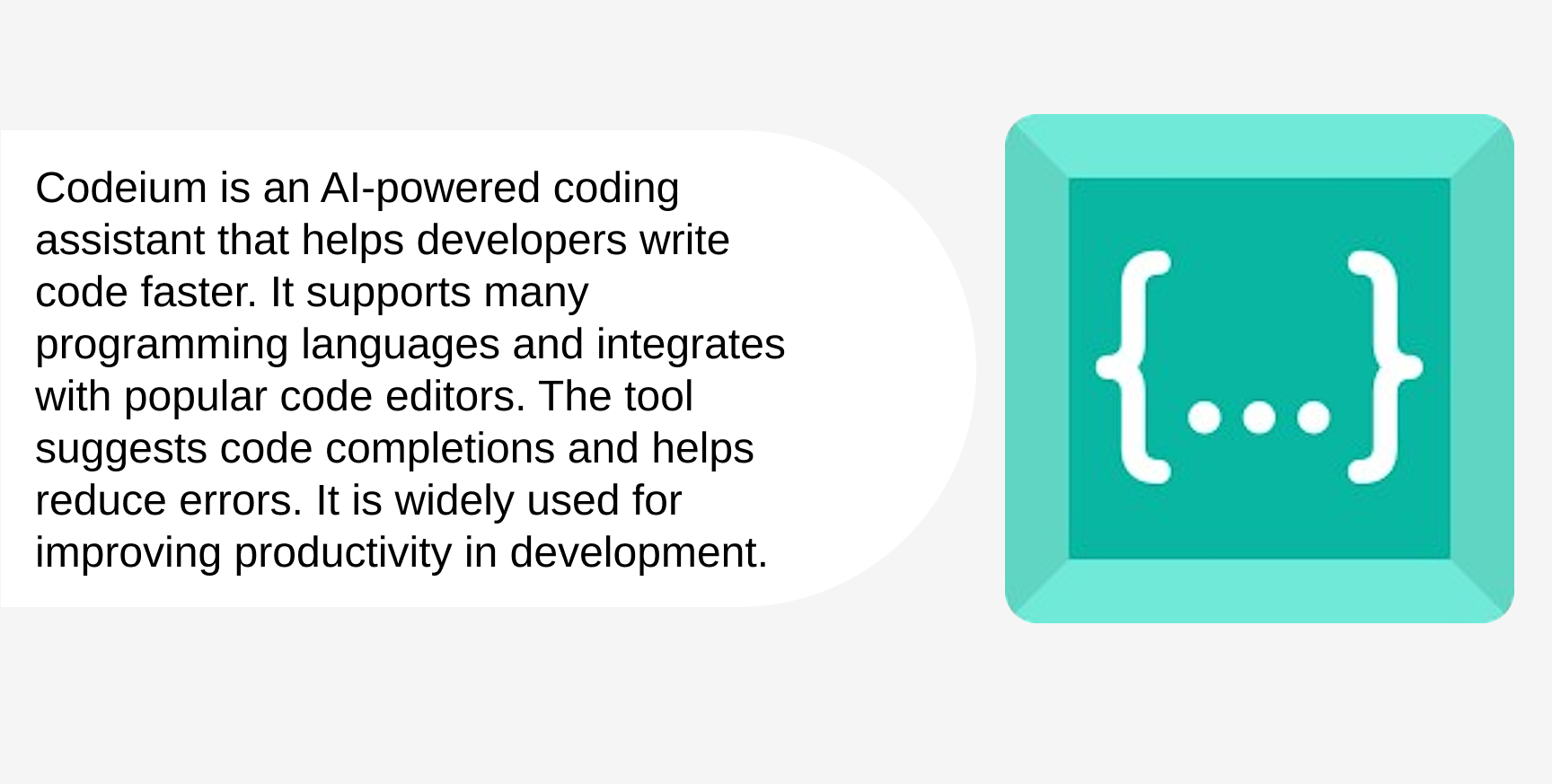 Codeium is an AI-powered coding assistant that helps developers write code faster. It supports many programming languages and integrates with popular code editors. The tool suggests code completions and helps reduce errors. It is widely used for improving productivity in development.

{...}